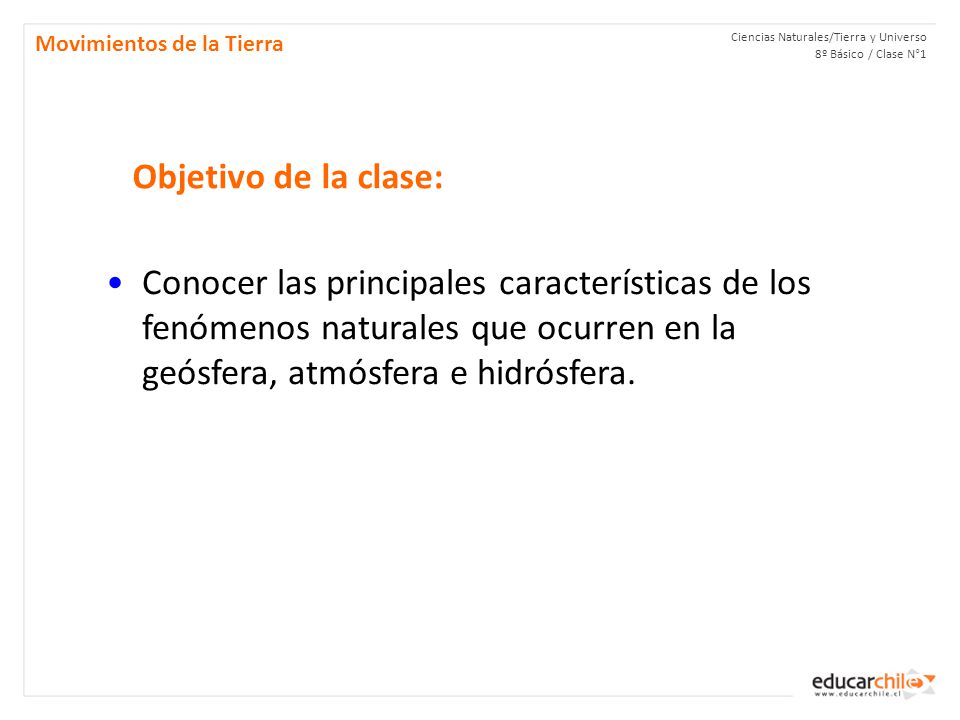 Movimientos de la Tierra

Ciencias Naturales/Tierra y Universo
8º Básico / Clase N°1

Objetivo de la clase:

• Conocer las principales características de los fenómenos naturales que ocurren en la geósfera, atmósfera e hidrósfera.

educarchile
www.educarchile.cl